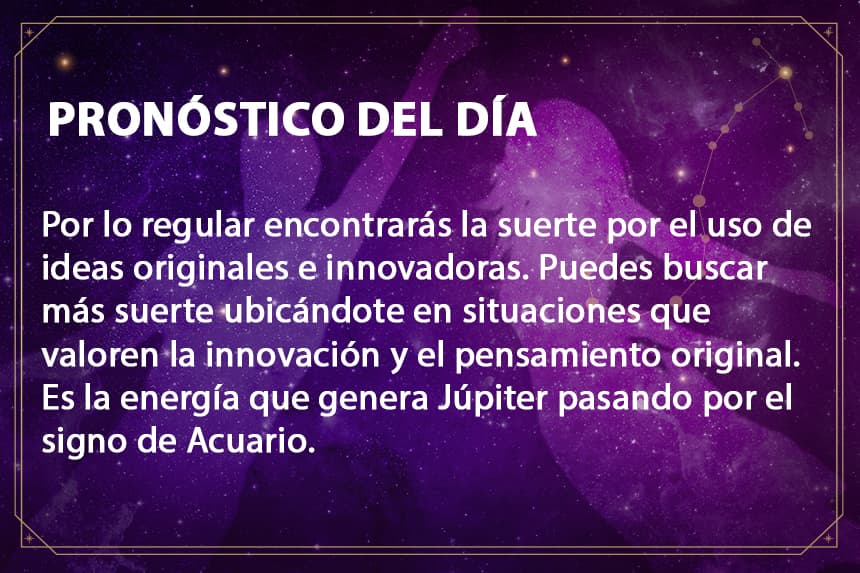 PRONÓSTICO DEL DÍA

Por lo regular encontrarás la suerte por el uso de ideas originales e innovadoras. Puedes buscar más suerte ubicándote en situaciones que valoren la innovación y el pensamiento original. Es la energía que genera Júpiter pasando por el signo de Acuario.